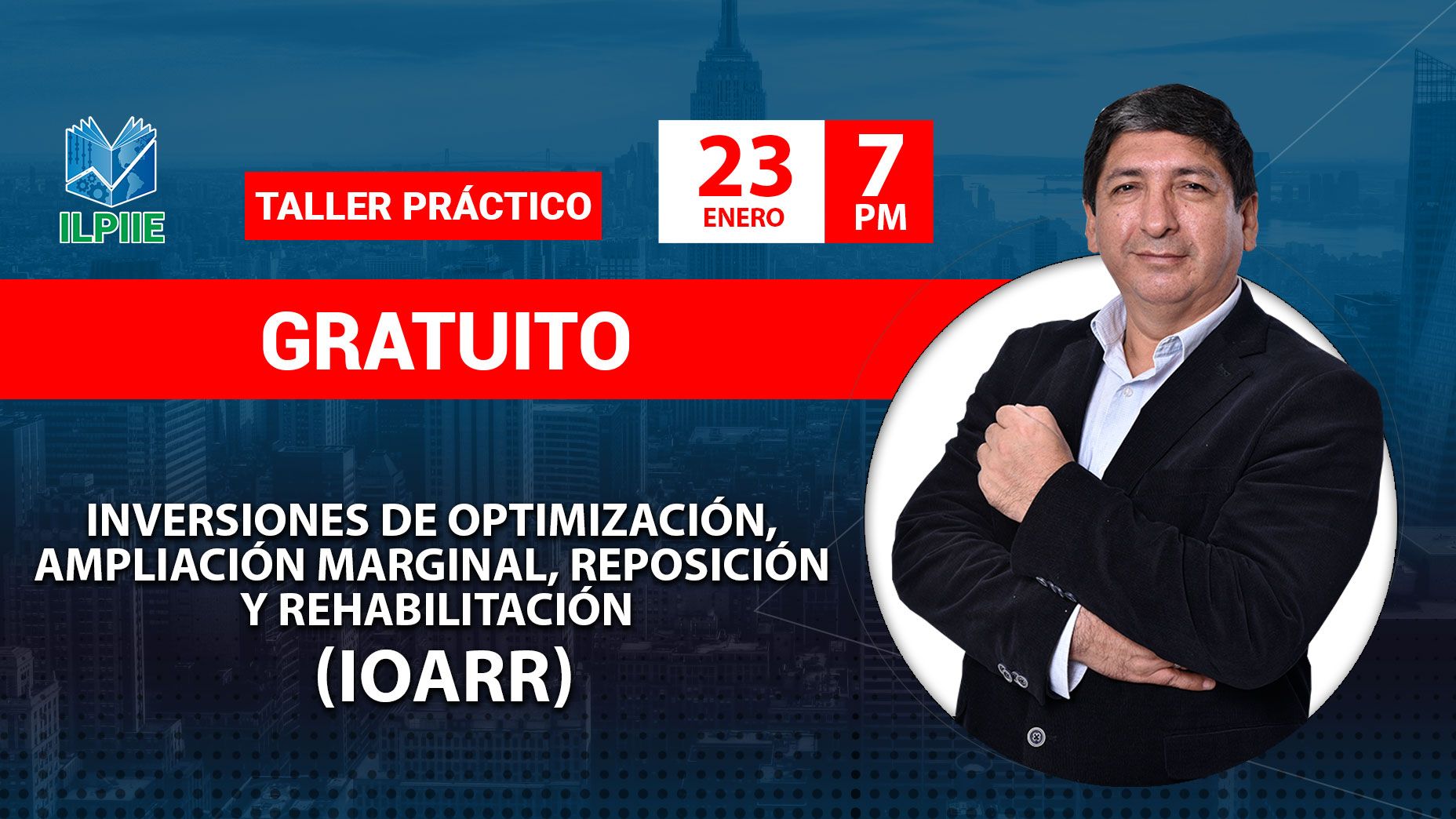 ILPIIE

TALLER PRÁCTICO

23
ENERO

7
PM

GRATUITO

INVERSIONES DE OPTIMIZACIÓN, AMPLIACIÓN MARGINAL, REPOSICIÓN Y REHABILITACIÓN
(IOARR)